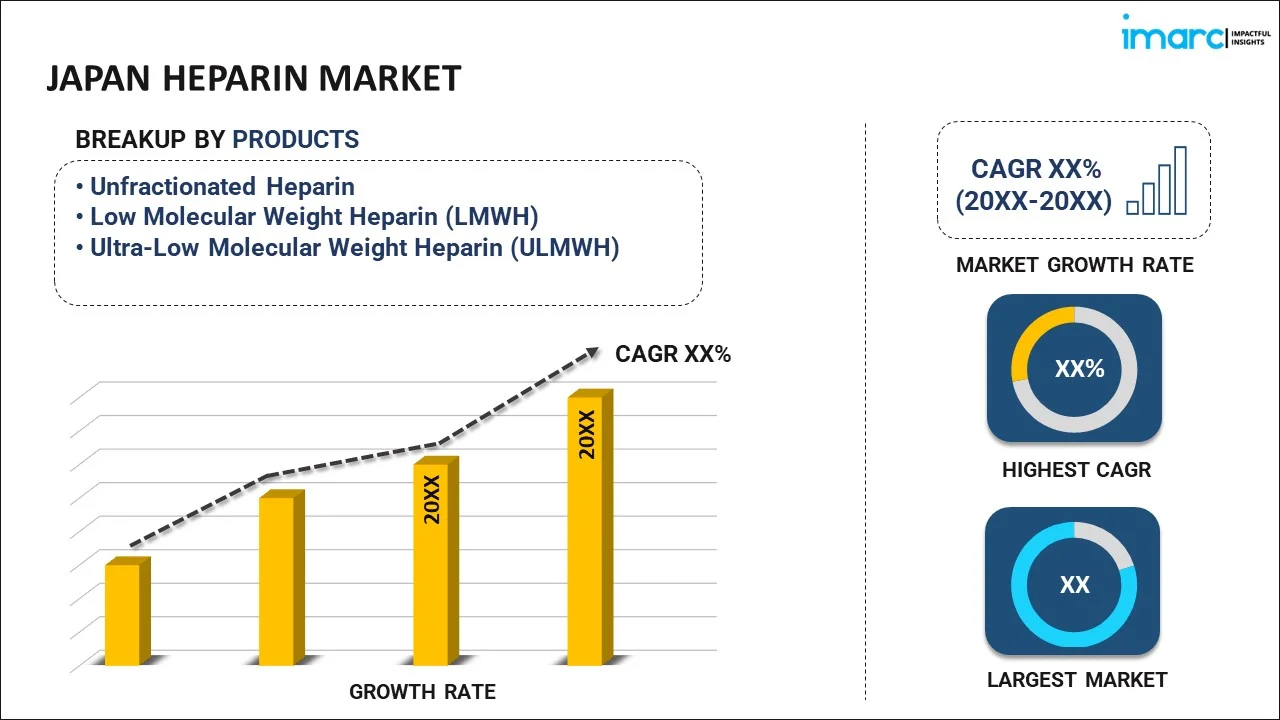 imarc IMPACTFUL INSIGHTS

JAPAN HEPARIN MARKET

BREAKUP BY PRODUCTS

• Unfractionated Heparin
• Low Molecular Weight Heparin (LMWH)
• Ultra-Low Molecular Weight Heparin (ULMWH)

CAGR XX%

20XX

20XX

GROWTH RATE

CAGR XX% (20XX-20XX)

MARKET GROWTH RATE

XX%

HIGHEST CAGR

XX

LARGEST MARKET